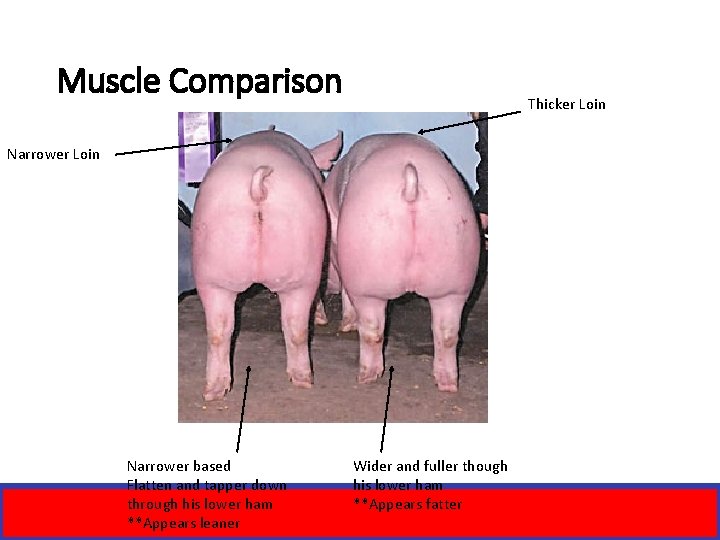 Muscle Comparison

Thicker Loin

Narrower Loin

Narrower based
Flatten and tapper down through his lower ham
**Appears leaner

Wider and fuller though his lower ham
**Appears fatter